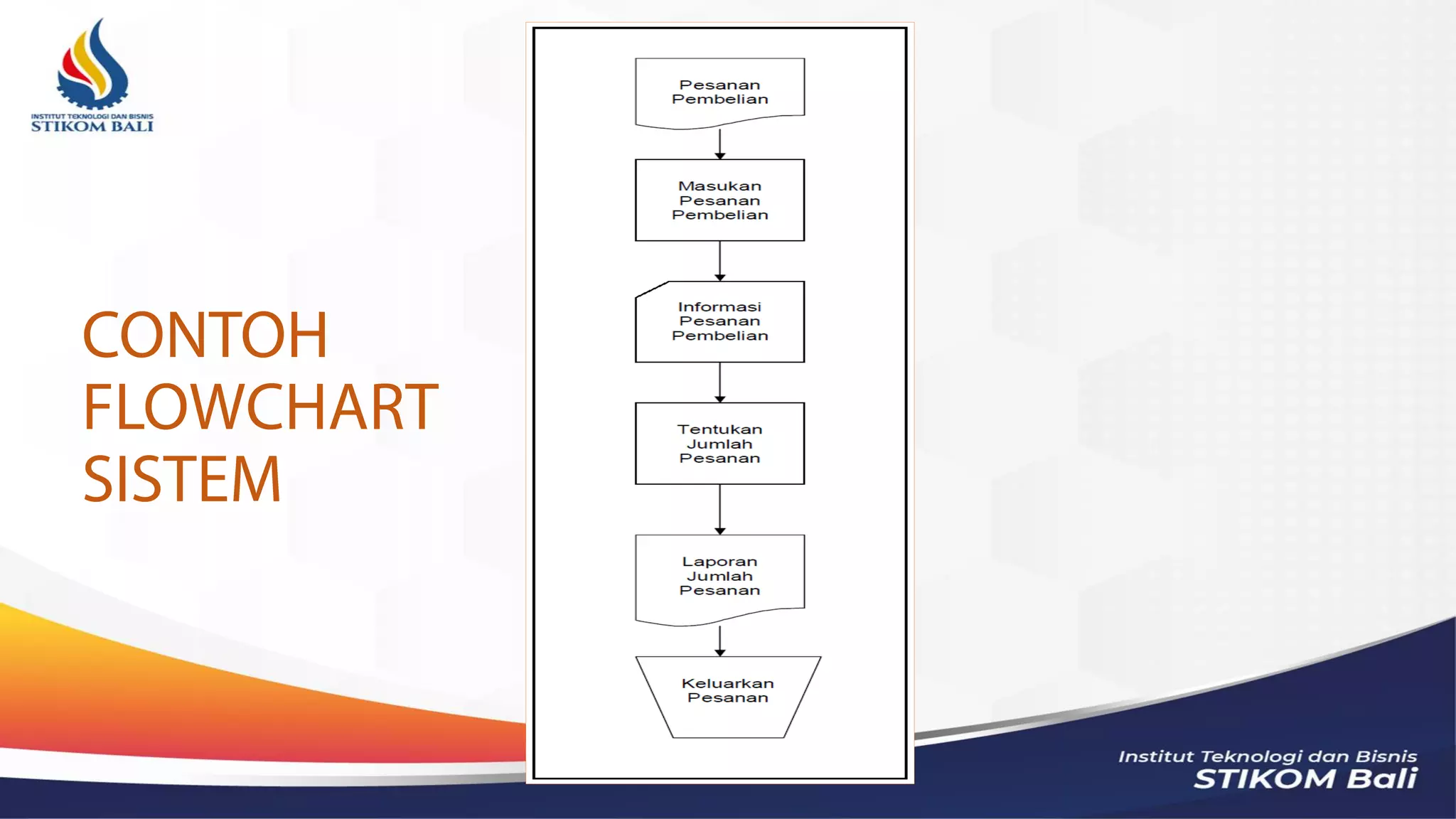 INSTITUT TEKNOLOGI DAN BISNIS
STIKOM BALI

CONTOH FLOWCHART SISTEM

Pesanan Pembelian

Masukan Pesanan Pembelian

Informasi Pesanan Pembelian

Tentukan Jumlah Pesanan

Laporan Jumlah Pesanan

Keluarkan Pesanan

Institut Teknologi dan Bisnis
STIKOM Bali